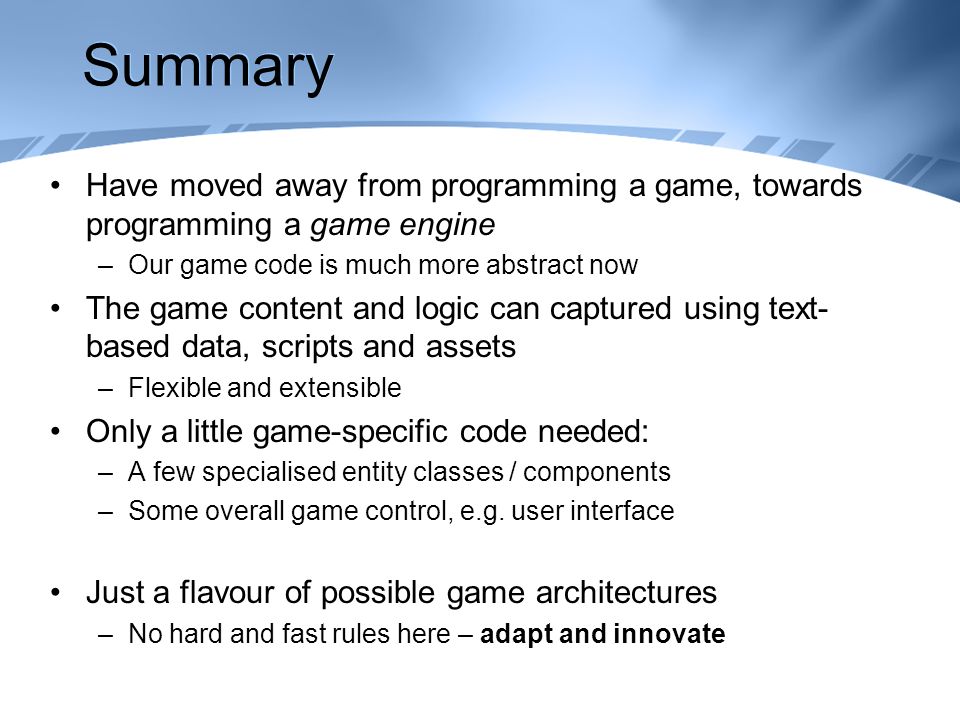 Summary

• Have moved away from programming a game, towards programming a game engine
– Our game code is much more abstract now

• The game content and logic can captured using text-based data, scripts and assets
– Flexible and extensible

• Only a little game-specific code needed:
– A few specialised entity classes / components
– Some overall game control, e.g. user interface

• Just a flavour of possible game architectures
– No hard and fast rules here – adapt and innovate